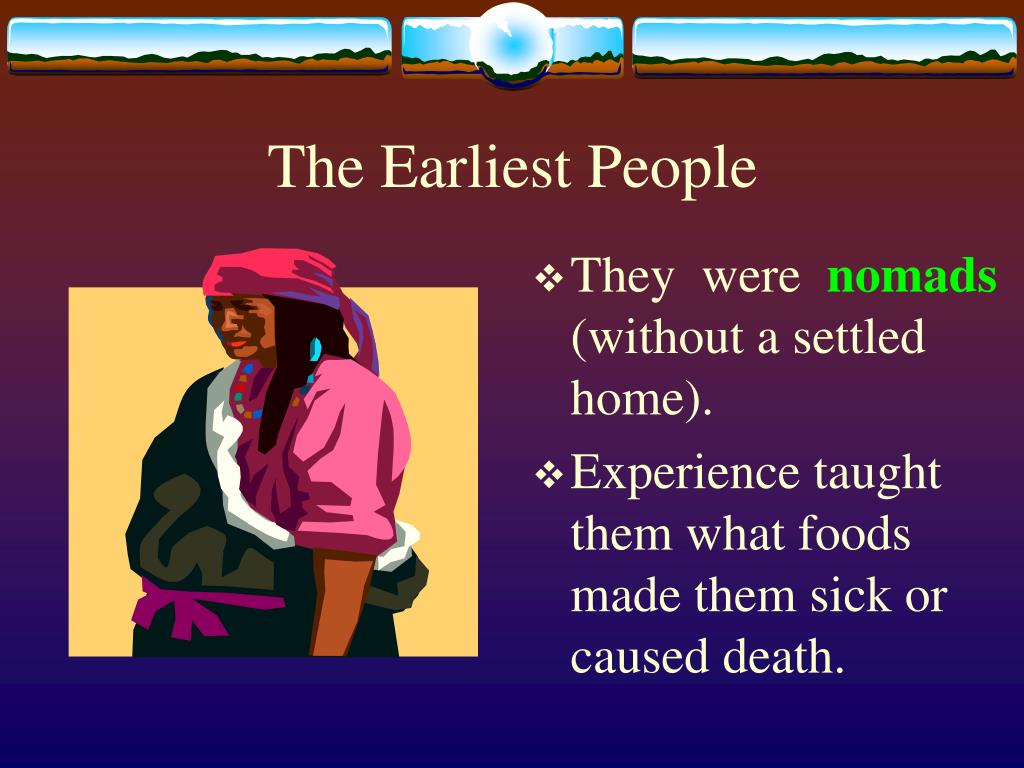 The Earliest People

❖ They were nomads (without a settled home).

❖ Experience taught them what foods made them sick or caused death.